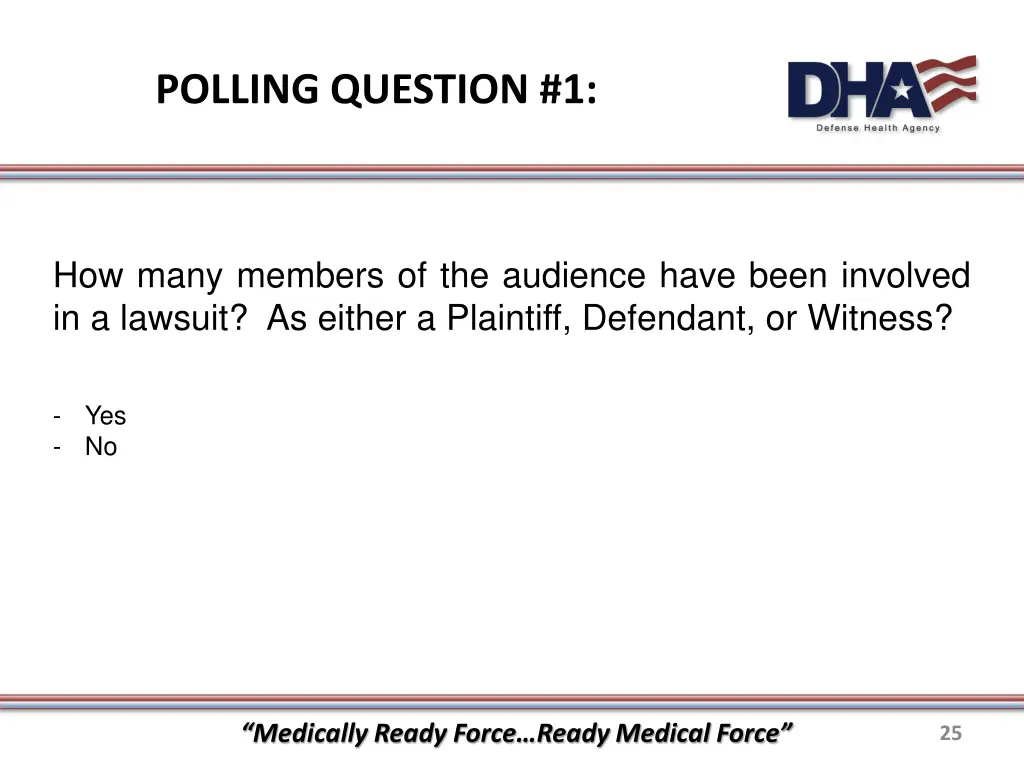 POLLING QUESTION #1:

DHA
Defense Health Agency

How many members of the audience have been involved in a lawsuit? As either a Plaintiff, Defendant, or Witness?

- Yes
- No

“Medically Ready Force…Ready Medical Force”

25